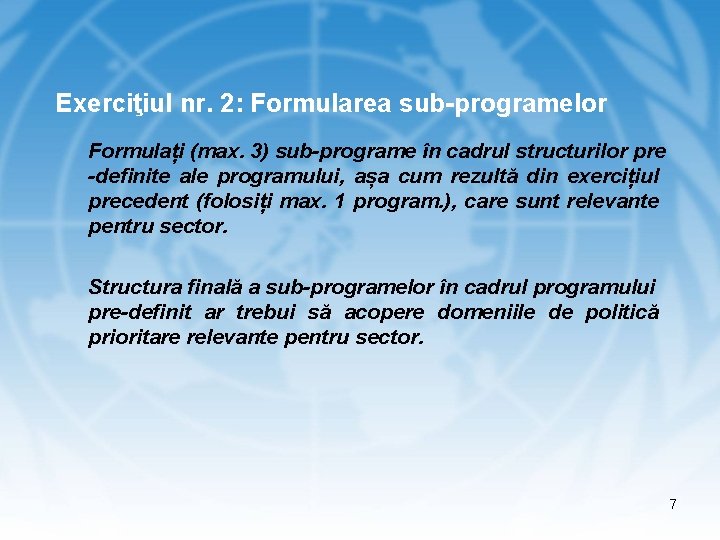 Exerciţiul nr. 2: Formularea sub-programelor

Formulați (max. 3) sub-programe în cadrul structurilor pre -definite ale programului, așa cum rezultă din exercițiul precedent (folosiți max. 1 program.), care sunt relevante pentru sector.

Structura finală a sub-programelor în cadrul programului pre-definit ar trebui să acopere domeniile de politică prioritare relevante pentru sector.

7